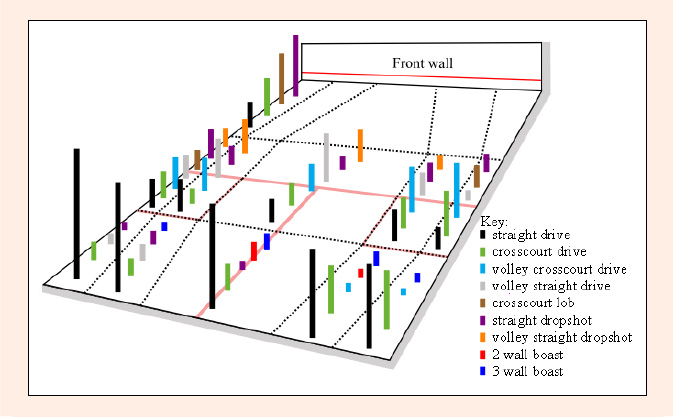 Front wall

Key:
straight drive
crosscourt drive
volley crosscourt drive
volley straight drive
crosscourt lob
straight dropshot
volley straight dropshot
2 wall boast
3 wall boast